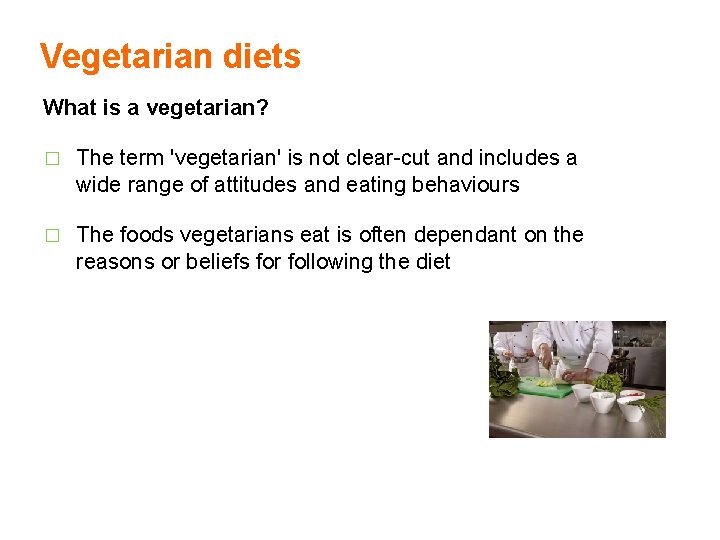 Vegetarian diets

What is a vegetarian?

□ The term 'vegetarian' is not clear-cut and includes a wide range of attitudes and eating behaviours

□ The foods vegetarians eat is often dependant on the reasons or beliefs for following the diet